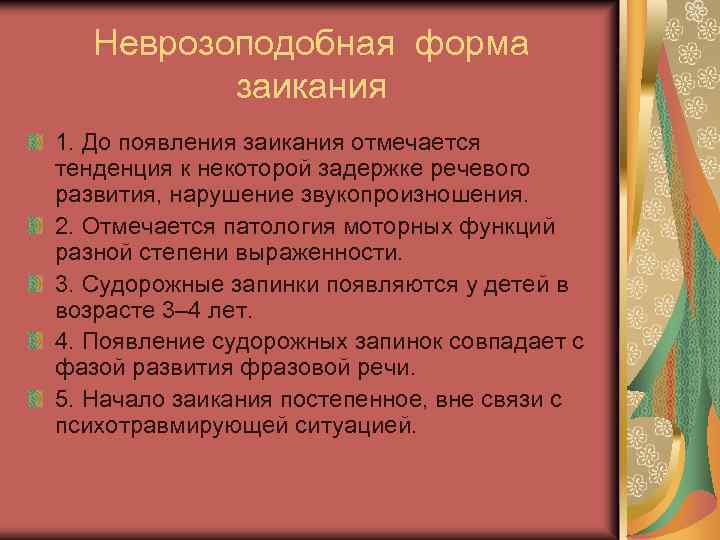 Неврозоподобная форма заикания

1. До появления заикания отмечается тенденция к некоторой задержке речевого развития, нарушение звукопроизношения.

2. Отмечается патология моторных функций разной степени выраженности.

3. Судорожные запинки появляются у детей в возрасте 3–4 лет.

4. Появление судорожных запинок совпадает с фазой развития фразовой речи.

5. Начало заикания постепенное, вне связи с психотравмирующей ситуацией.